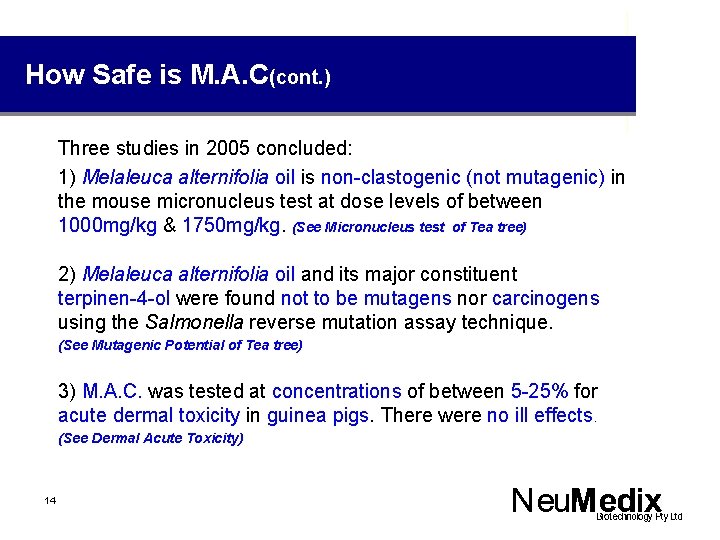 How Safe is M.A.C(cont.)

Three studies in 2005 concluded:

1) Melaleuca alternifolia oil is non-clastogenic (not mutagenic) in the mouse micronucleus test at dose levels of between 1000mg/kg & 1750mg/kg. (See Micronucleus test of Tea tree)

2) Melaleuca alternifolia oil and its major constituent terpinen-4-ol were found not to be mutagens nor carcinogens using the Salmonella reverse mutation assay technique. (See Mutagenic Potential of Tea tree)

3) M.A.C. was tested at concentrations of between 5-25% for acute dermal toxicity in guinea pigs. There were no ill effects. (See Dermal Acute Toxicity)

14

NeuMedix
Biotechnology Pty Ltd